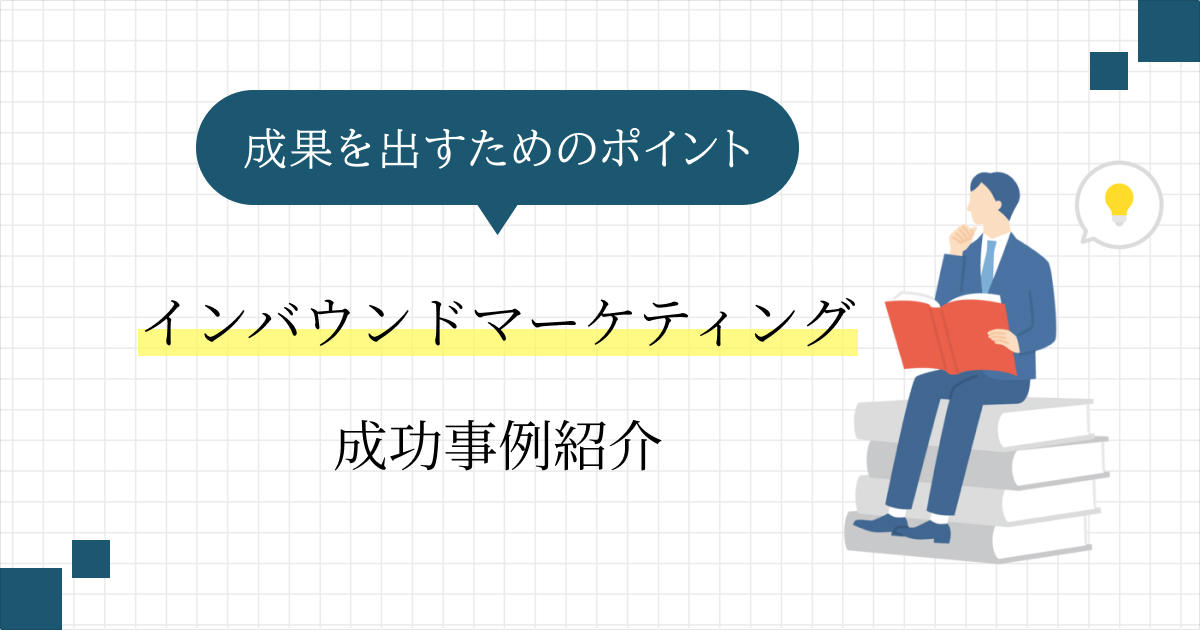 成果を出すためのポイント

インバウンドマーケティング

成功事例紹介